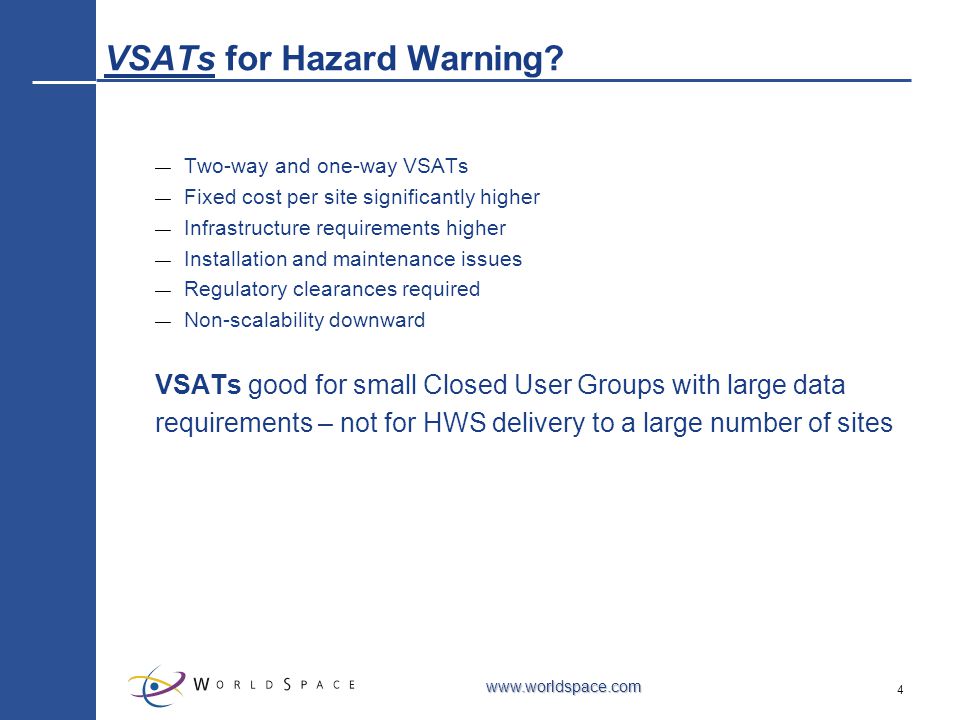 VSATs for Hazard Warning?

— Two-way and one-way VSATs
— Fixed cost per site significantly higher
— Infrastructure requirements higher
— Installation and maintenance issues
— Regulatory clearances required
— Non-scalability downward

VSATs good for small Closed User Groups with large data requirements – not for HWS delivery to a large number of sites

WORLDSPACE

www.worldspace.com

4